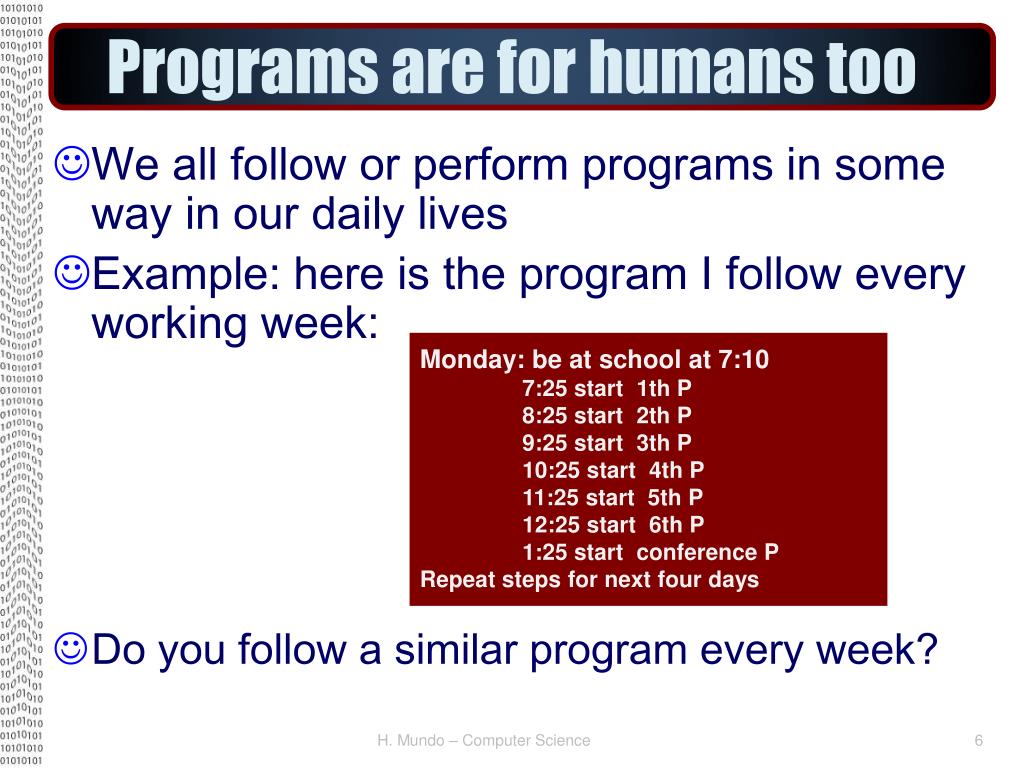 Programs are for humans too

☺We all follow or perform programs in some way in our daily lives

☺Example: here is the program I follow every working week:

Monday: be at school at 7:10
7:25 start 1th P
8:25 start 2th P
9:25 start 3th P
10:25 start 4th P
11:25 start 5th P
12:25 start 6th P
1:25 start conference P
Repeat steps for next four days

☺Do you follow a similar program every week?

H. Mundo – Computer Science

6